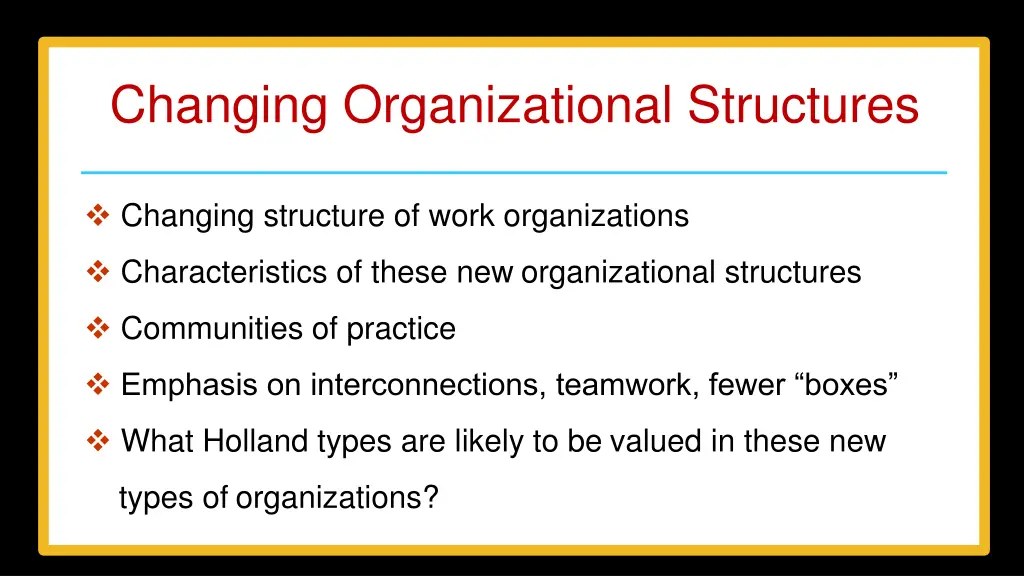 Changing Organizational Structures

❖ Changing structure of work organizations

❖ Characteristics of these new organizational structures

❖ Communities of practice

❖ Emphasis on interconnections, teamwork, fewer “boxes”

❖ What Holland types are likely to be valued in these new types of organizations?